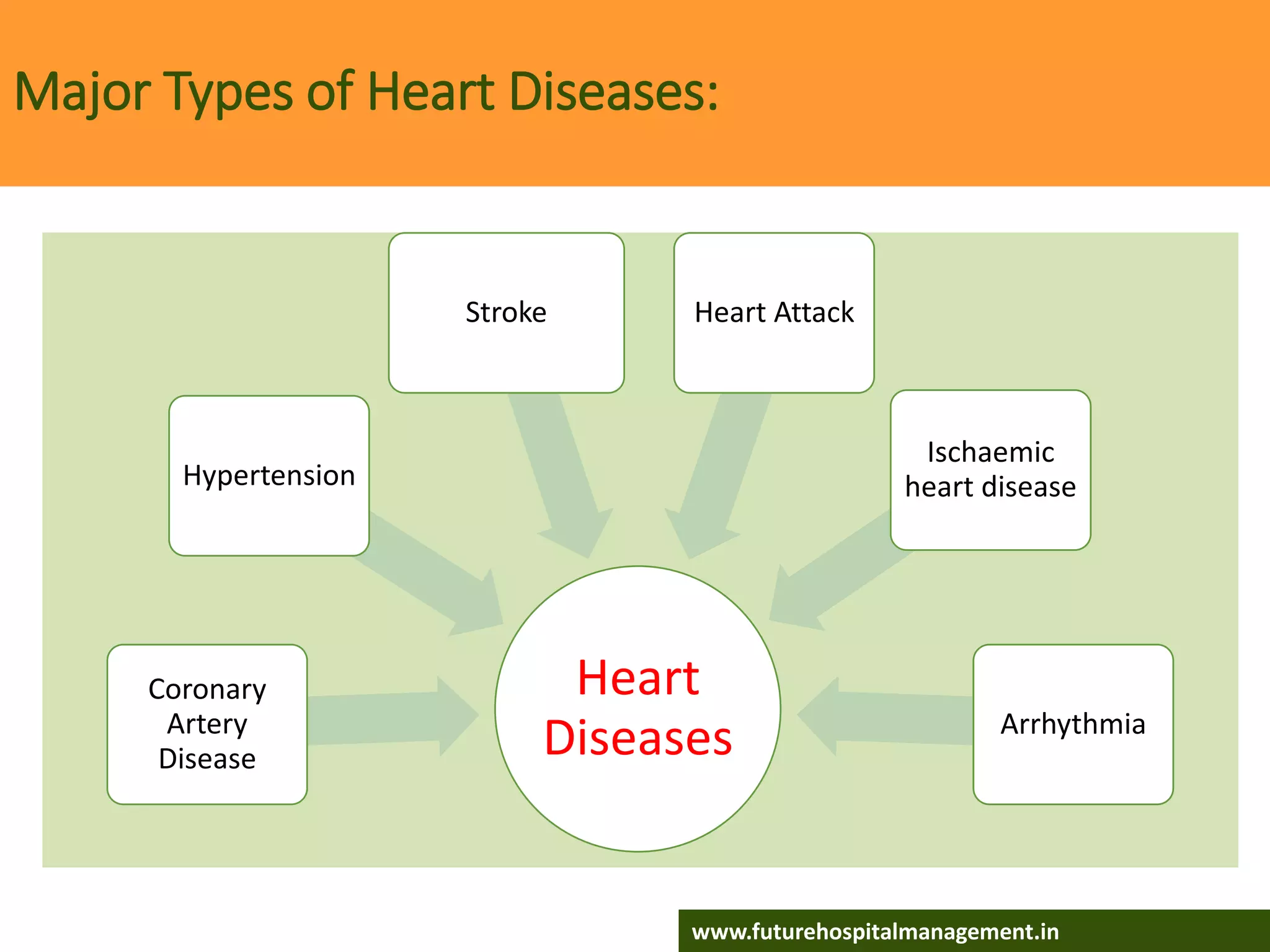 Major Types of Heart Diseases:

Stroke

Heart Attack

Hypertension

Ischaemic heart disease

Coronary Artery Disease

Heart Diseases

Arrhythmia

www.futurehospitalmanagement.in